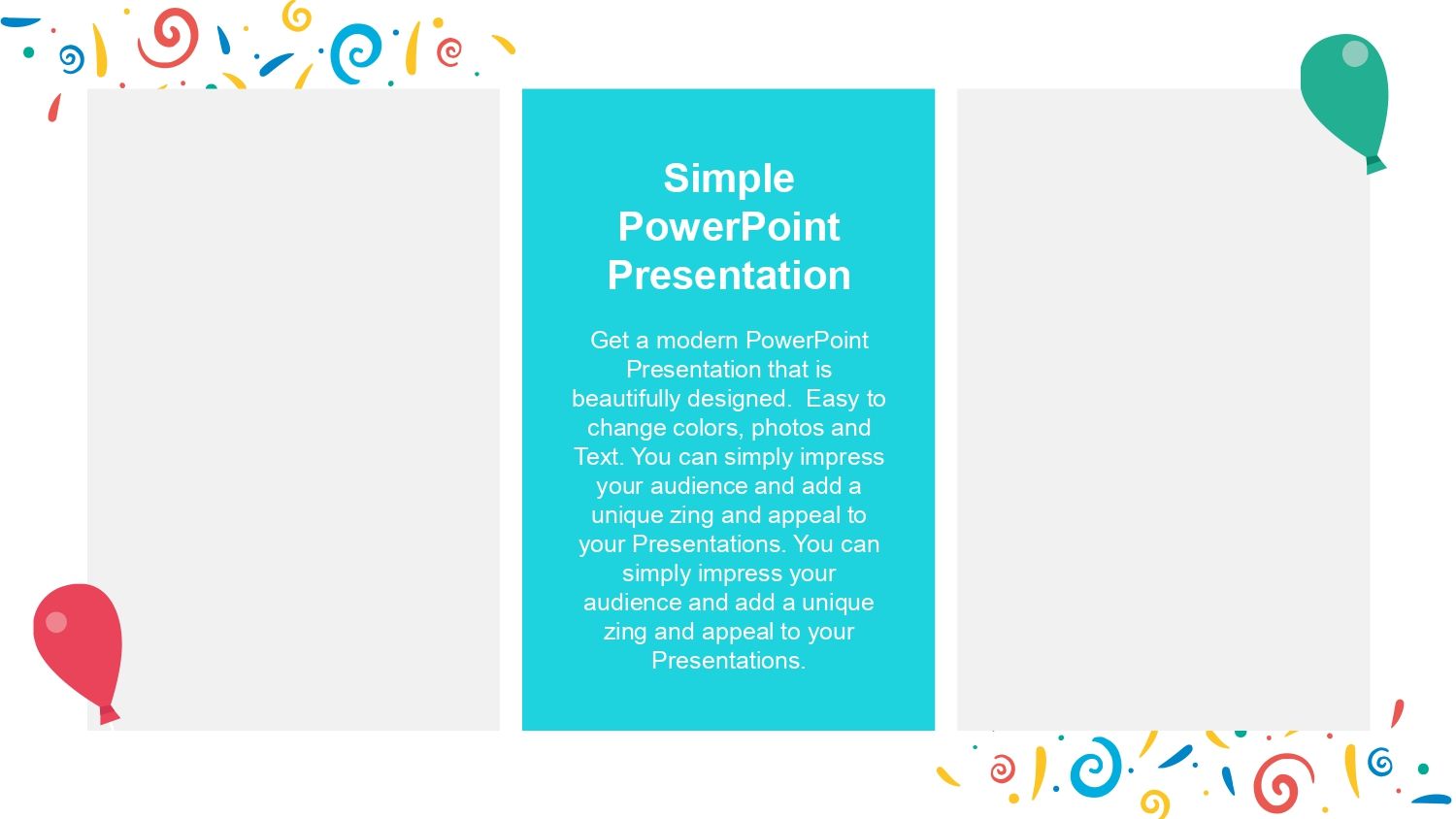 Simple PowerPoint Presentation

Get a modern PowerPoint Presentation that is beautifully designed.  Easy to change colors, photos and Text. You can simply impress your audience and add a unique zing and appeal to your Presentations. You can simply impress your audience and add a unique zing and appeal to your Presentations.